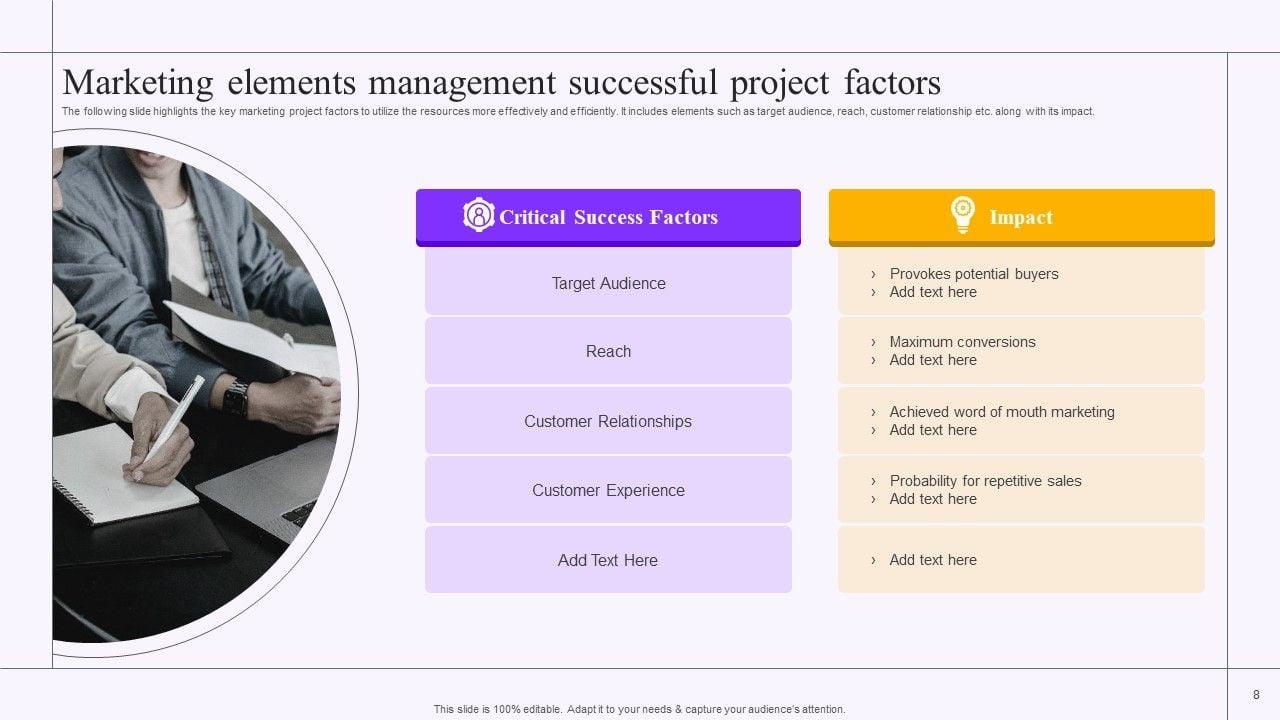 Marketing elements management successful project factors

The following slide highlights the key marketing project factors to utilize the resources more effectively and efficiently. It includes elements such as target audience, reach, customer relationship etc. along with its impact.

| Critical Success Factors | Impact |
|---|---|
| Target Audience | › Provokes potential buyers › Add text here |
| Reach | › Maximum conversions › Add text here |
| Customer Relationships | › Achieved word of mouth marketing › Add text here |
| Customer Experience | › Probability for repetitive sales › Add text here |
| Add Text Here | › Add text here |

This slide is 100% editable. Adapt it to your needs & capture your audience's attention.

8